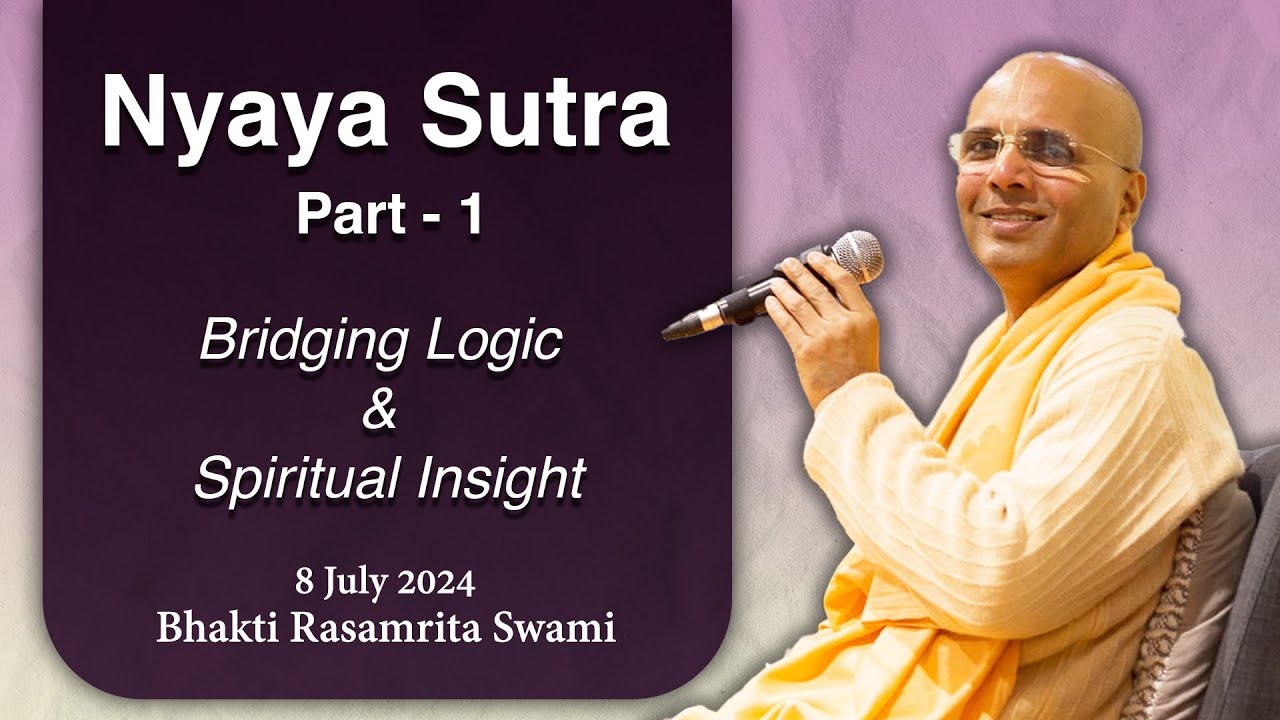 Nyaya Sutra
Part - 1

Bridging Logic
&
Spiritual Insight

8 July 2024
Bhakti Rasamrita Swami